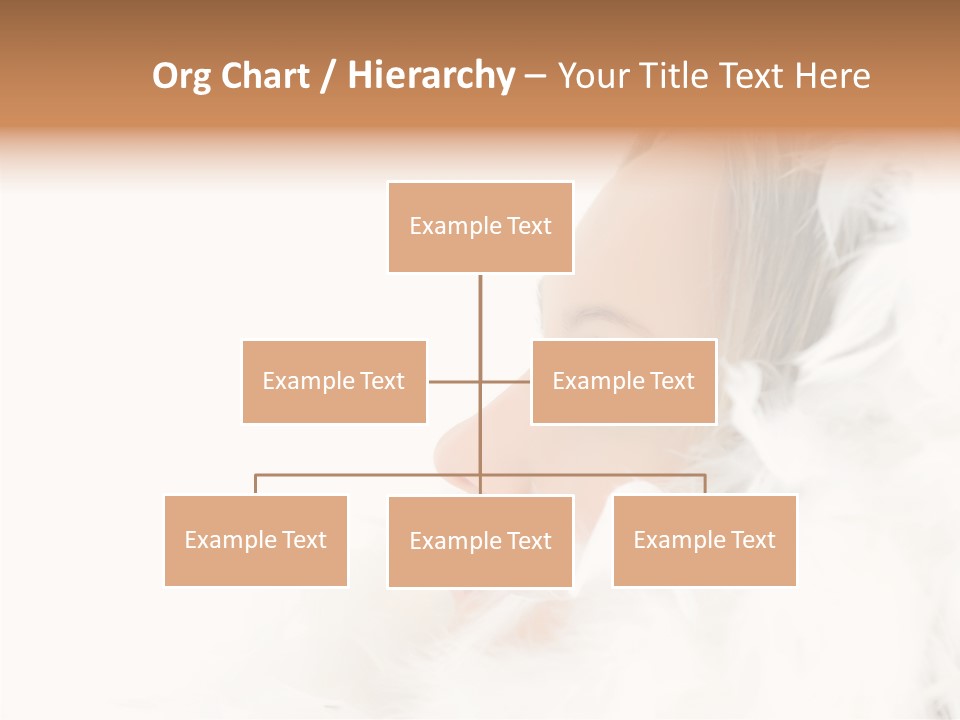 Org Chart / Hierarchy – Your Title Text Here

Example Text

Example Text

Example Text

Example Text

Example Text

Example Text